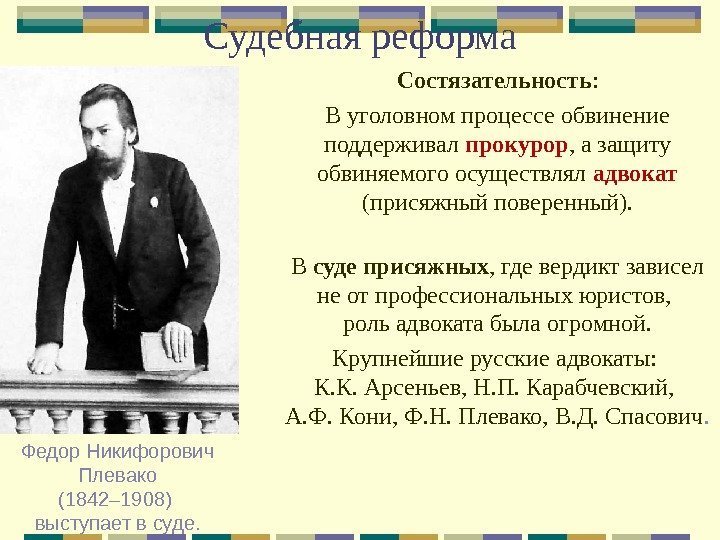 Судебная реформа

Состязательность:

В уголовном процессе обвинение поддерживал прокурор, а защиту обвиняемого осуществлял адвокат (присяжный поверенный).

В суде присяжных, где вердикт зависел не от профессиональных юристов, роль адвоката была огромной.

Крупнейшие русские адвокаты: К.К. Арсеньев, Н.П. Карабчевский, А.Ф. Кони, Ф.Н. Плевако, В.Д. Спасович.

Федор Никифорович Плевако (1842–1908) выступает в суде.